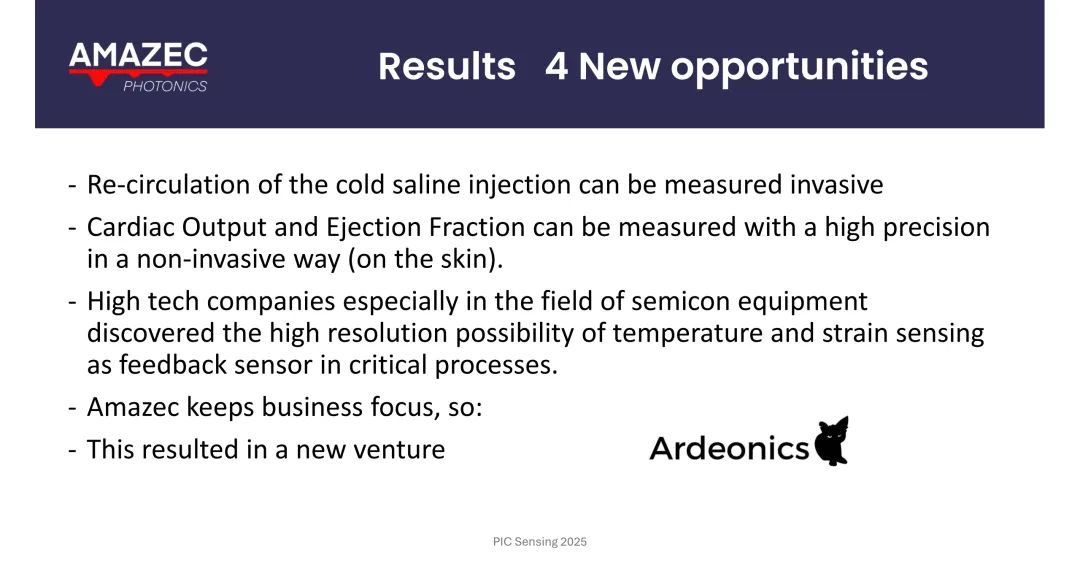 AMAZEC PHOTONICS

Results 4 New opportunities

- Re-circulation of the cold saline injection can be measured invasive

- Cardiac Output and Ejection Fraction can be measured with a high precision in a non-invasive way (on the skin).

- High tech companies especially in the field of semicon equipment discovered the high resolution possibility of temperature and strain sensing as feedback sensor in critical processes.

- Amazec keeps business focus, so:

- This resulted in a new venture

Ardeonics

PIC Sensing 2025